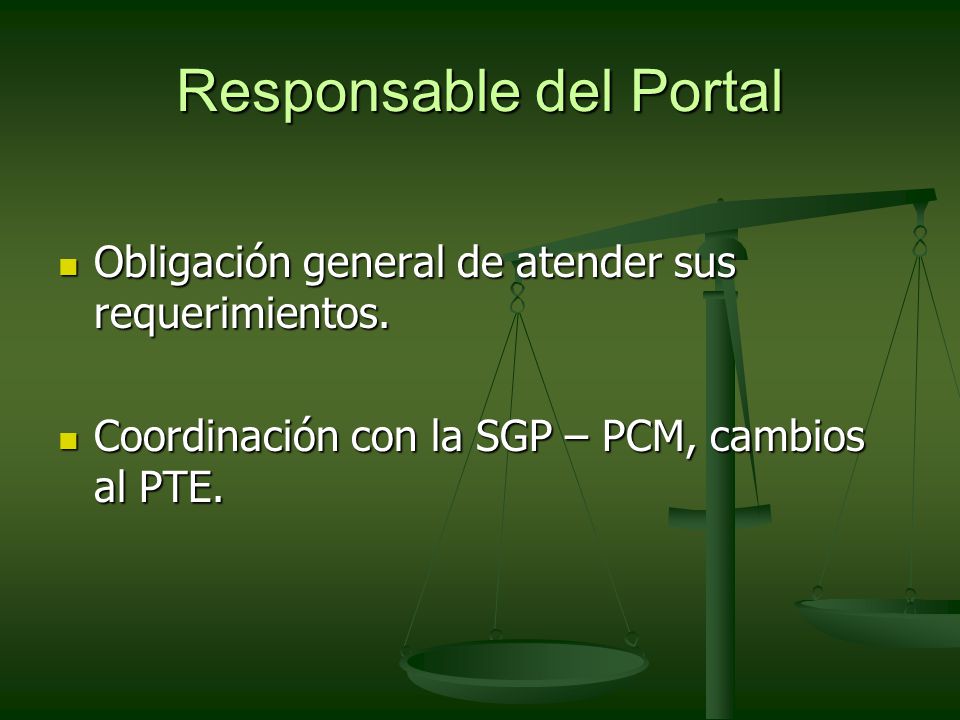 Responsable del Portal

Obligación general de atender sus requerimientos.

Coordinación con la SGP – PCM, cambios al PTE.